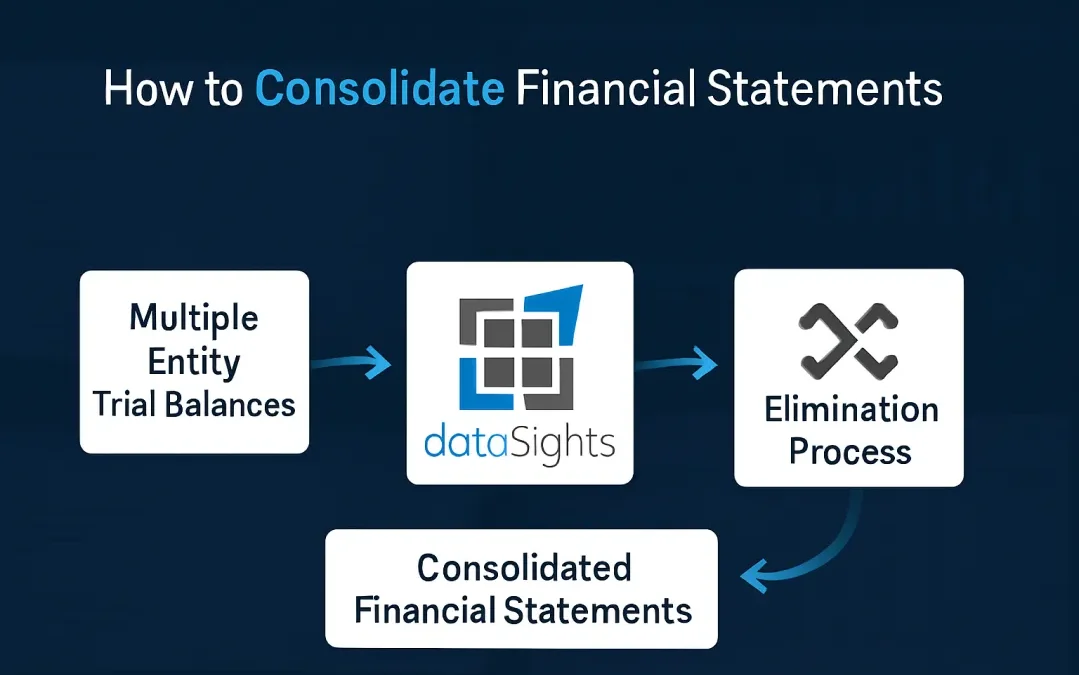 How to Consolidate Financial Statements

Multiple Entity Trial Balances

dataSights

Elimination Process

Consolidated Financial Statements